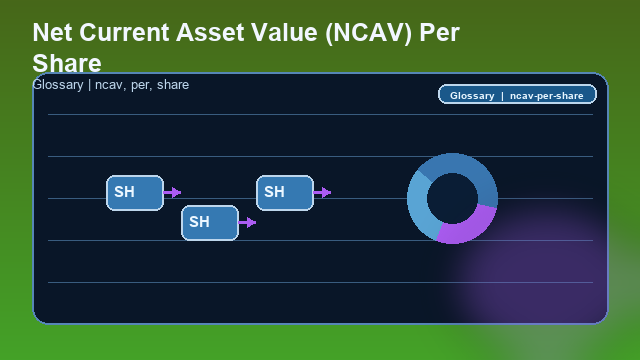 Net Current Asset Value (NCAV) Per Share

Glossary | ncav, per, share

Glossary | ncav-per-share

SH

SH

SH